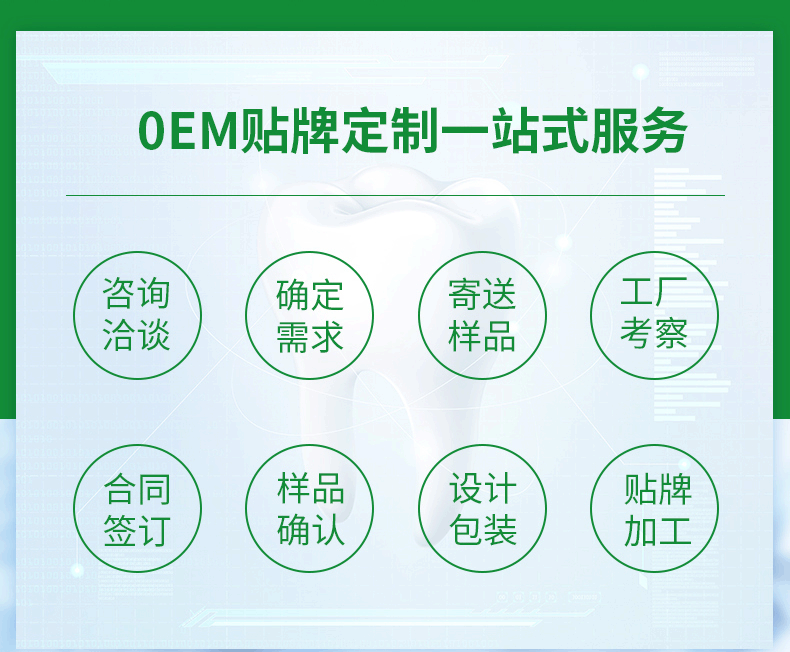 OEM贴牌定制一站式服务

咨询洽谈

确定需求

寄送样品

工厂考察

合同签订

样品确认

设计包装

贴牌加工